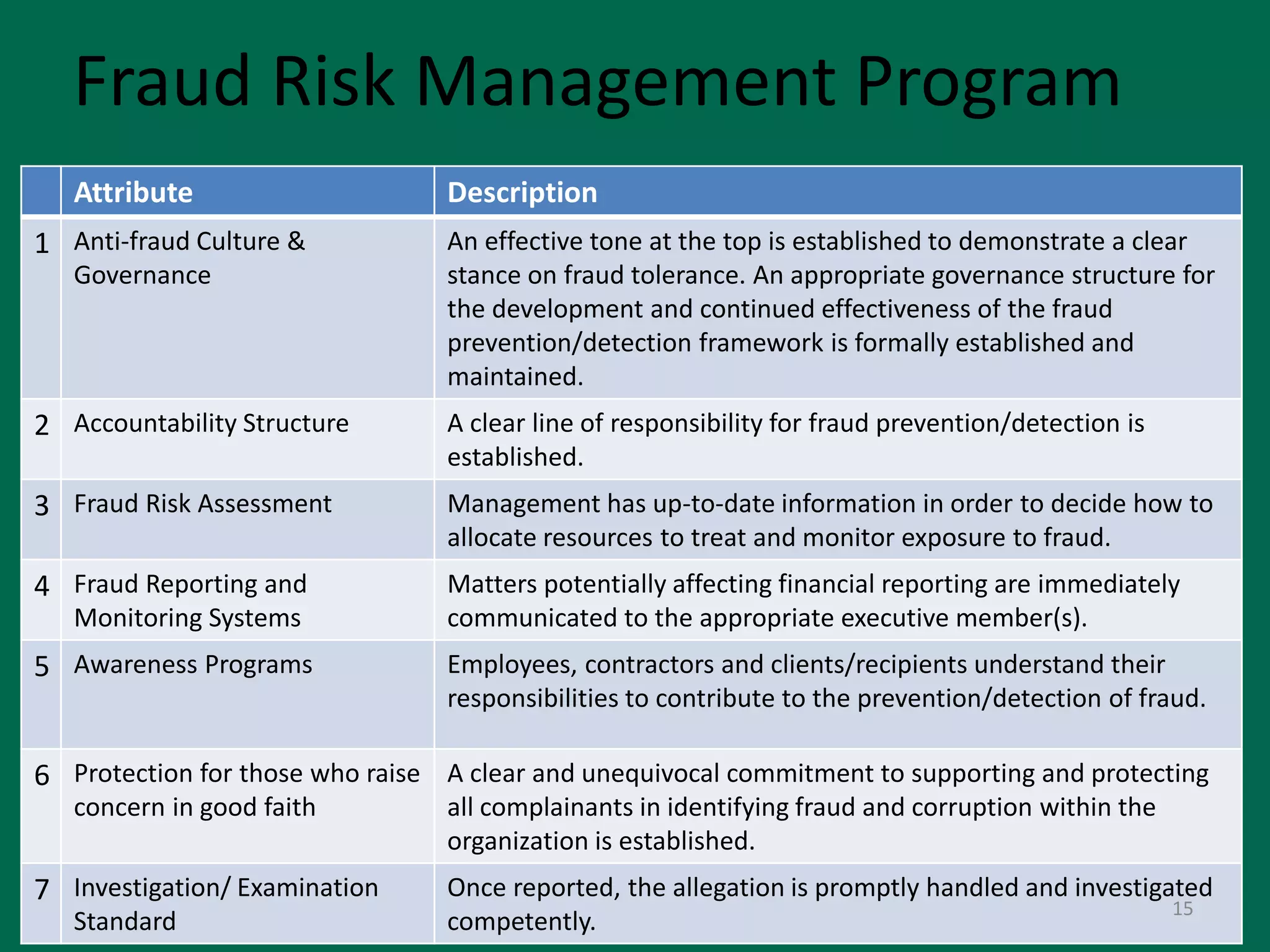 Fraud Risk Management Program

| | Attribute | Description |
|---|---|---|
| 1 | Anti-fraud Culture & Governance | An effective tone at the top is established to demonstrate a clear stance on fraud tolerance. An appropriate governance structure for the development and continued effectiveness of the fraud prevention/detection framework is formally established and maintained. |
| 2 | Accountability Structure | A clear line of responsibility for fraud prevention/detection is established. |
| 3 | Fraud Risk Assessment | Management has up-to-date information in order to decide how to allocate resources to treat and monitor exposure to fraud. |
| 4 | Fraud Reporting and Monitoring Systems | Matters potentially affecting financial reporting are immediately communicated to the appropriate executive member(s). |
| 5 | Awareness Programs | Employees, contractors and clients/recipients understand their responsibilities to contribute to the prevention/detection of fraud. |
| 6 | Protection for those who raise concern in good faith | A clear and unequivocal commitment to supporting and protecting all complainants in identifying fraud and corruption within the organization is established. |
| 7 | Investigation/ Examination Standard | Once reported, the allegation is promptly handled and investigated competently. |

15